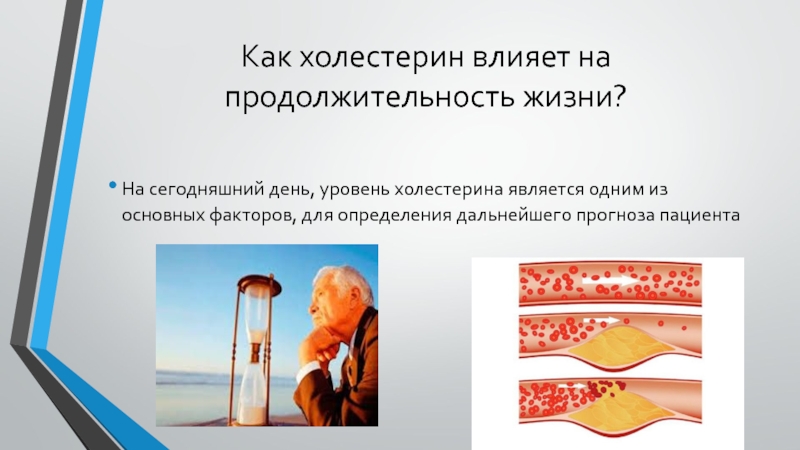 Как холестерин влияет на продолжительность жизни?

• На сегодняшний день, уровень холестерина является одним из основных факторов, для определения дальнейшего прогноза пациента